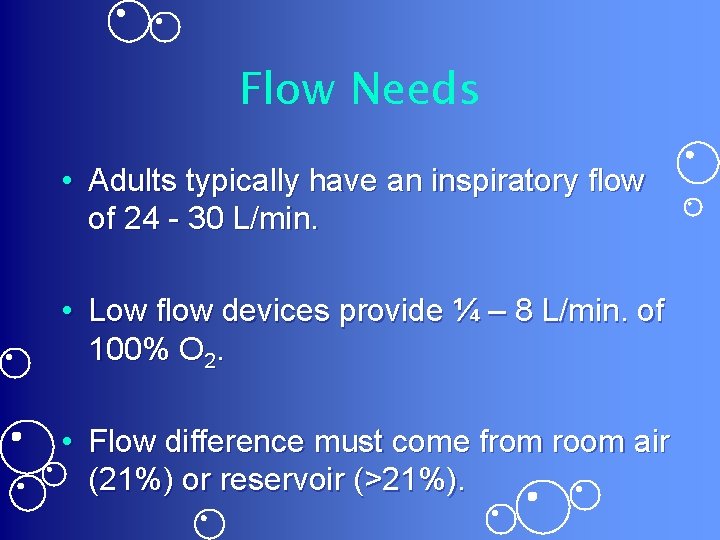 Flow Needs

• Adults typically have an inspiratory flow of 24 - 30 L/min.

• Low flow devices provide ¼ – 8 L/min. of 100% $O_2$.

• Flow difference must come from room air (21%) or reservoir (>21%).